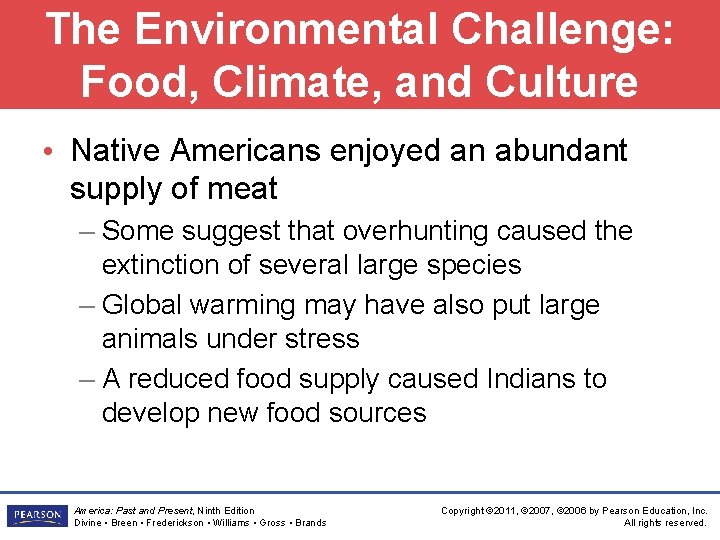 The Environmental Challenge: Food, Climate, and Culture

• Native Americans enjoyed an abundant supply of meat

– Some suggest that overhunting caused the extinction of several large species

– Global warming may have also put large animals under stress

– A reduced food supply caused Indians to develop new food sources

PEARSON

America: Past and Present, Ninth Edition
Divine • Breen • Frederickson • Williams • Gross • Brands

Copyright ©2011, ©2007, ©2006 by Pearson Education, Inc.
All rights reserved.